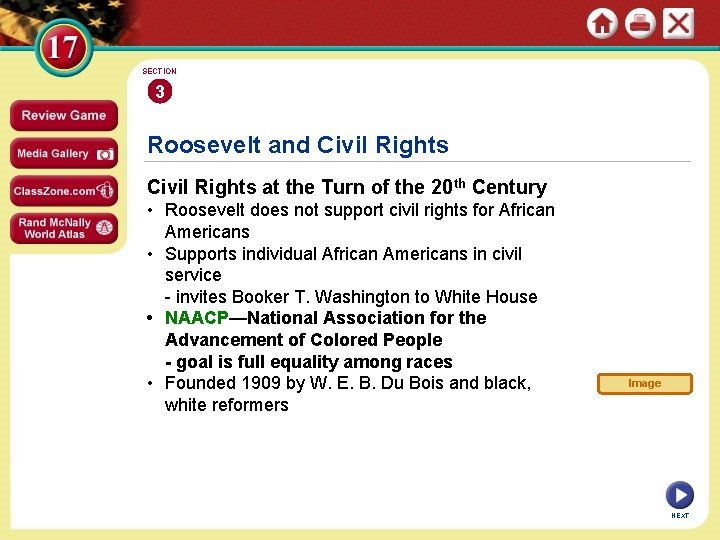 17

Review Game

Media Gallery

ClassZone.com

Rand McNally World Atlas

SECTION

3

Roosevelt and Civil Rights

Civil Rights at the Turn of the 20$^{th}$ Century

• Roosevelt does not support civil rights for African Americans

• Supports individual African Americans in civil service

- invites Booker T. Washington to White House

• NAACP—National Association for the Advancement of Colored People

- goal is full equality among races

• Founded 1909 by W. E. B. Du Bois and black, white reformers

Image

NEXT